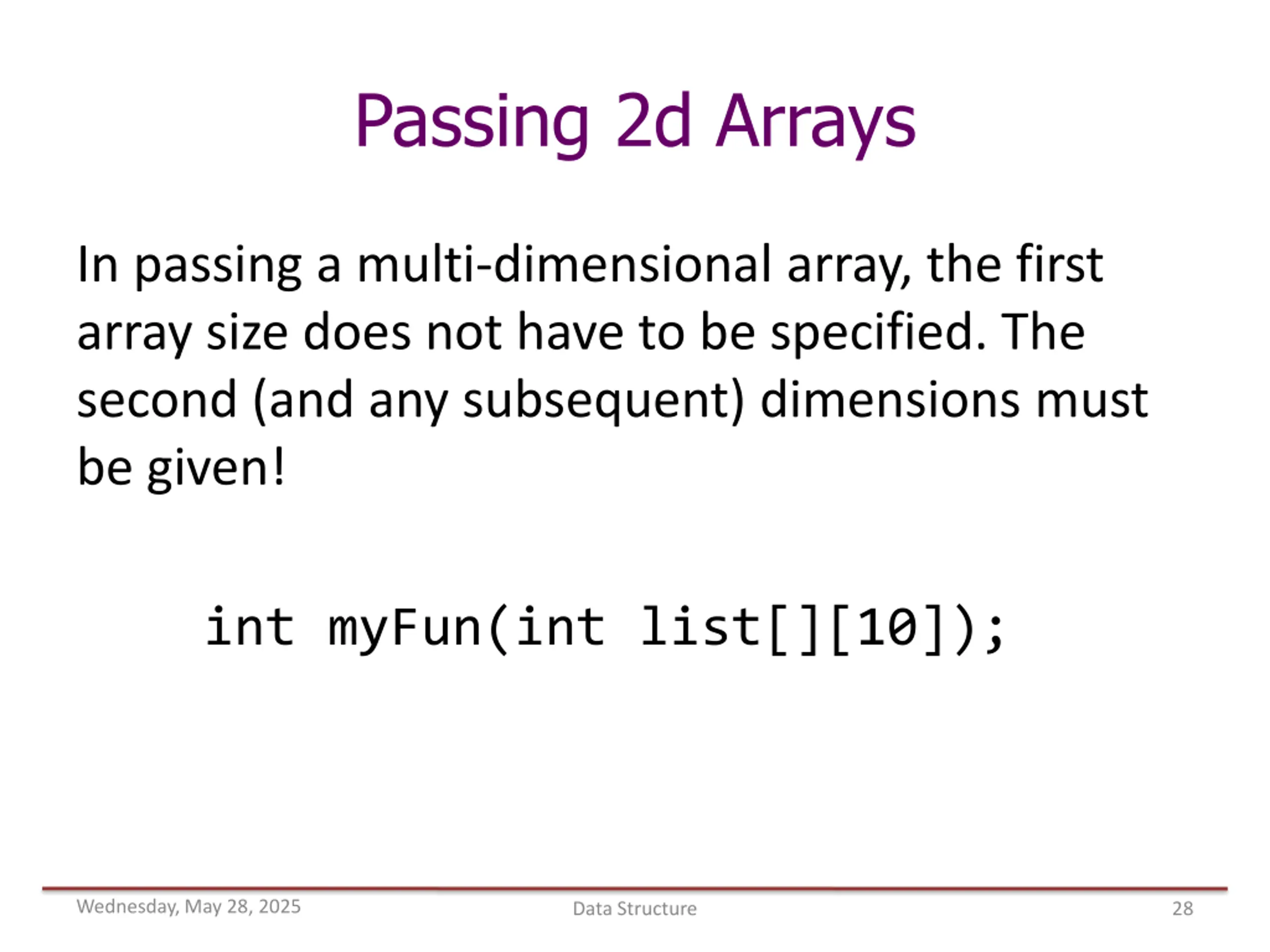 Passing 2d Arrays

In passing a multi-dimensional array, the first array size does not have to be specified. The second (and any subsequent) dimensions must be given!

int myFun(int list[][10]);

Wednesday, May 28, 2025

Data Structure

28